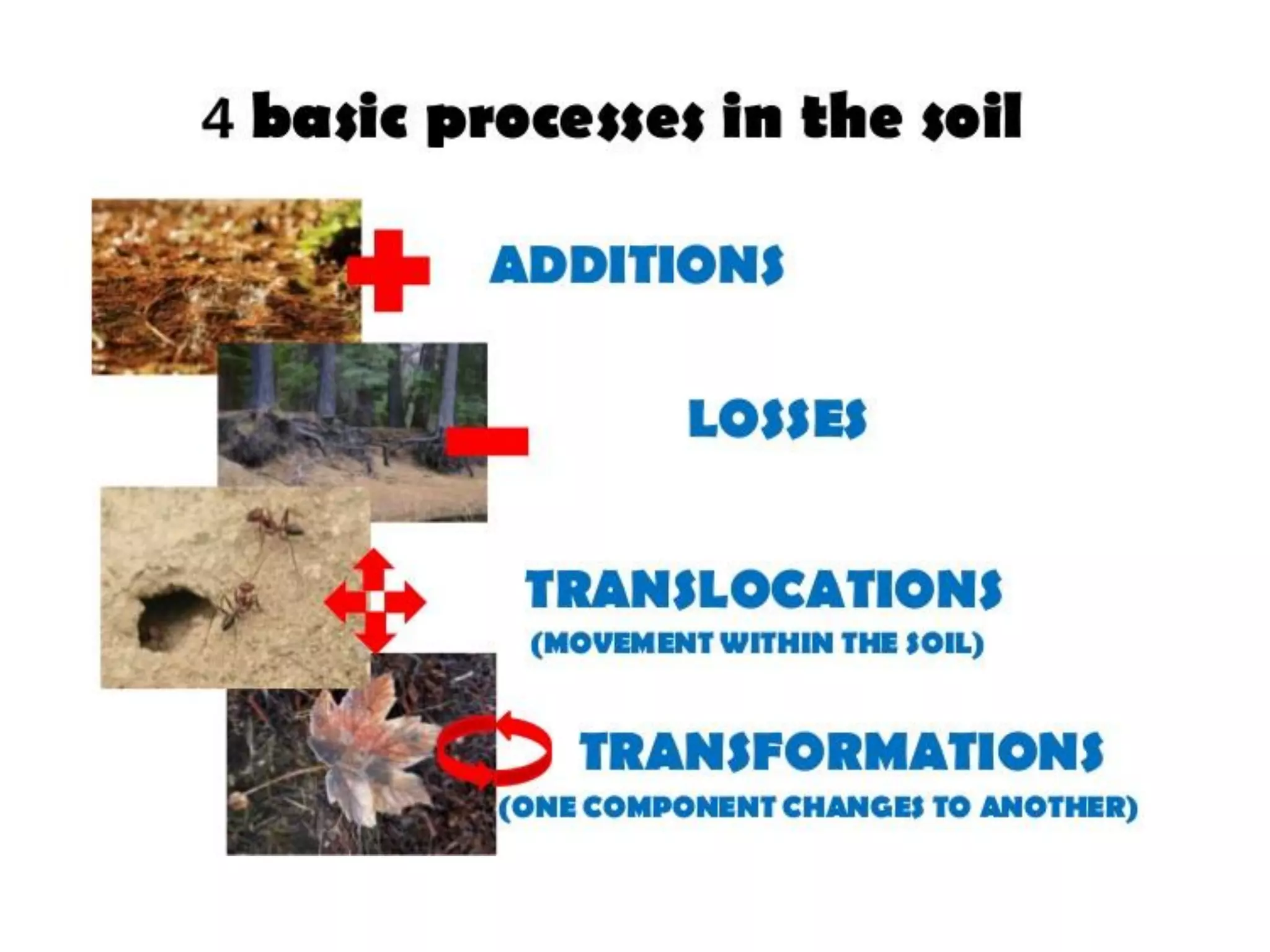 4 basic processes in the soil

ADDITIONS

LOSSES

TRANSLOCATIONS
(MOVEMENT WITHIN THE SOIL)

TRANSFORMATIONS
(ONE COMPONENT CHANGES TO ANOTHER)